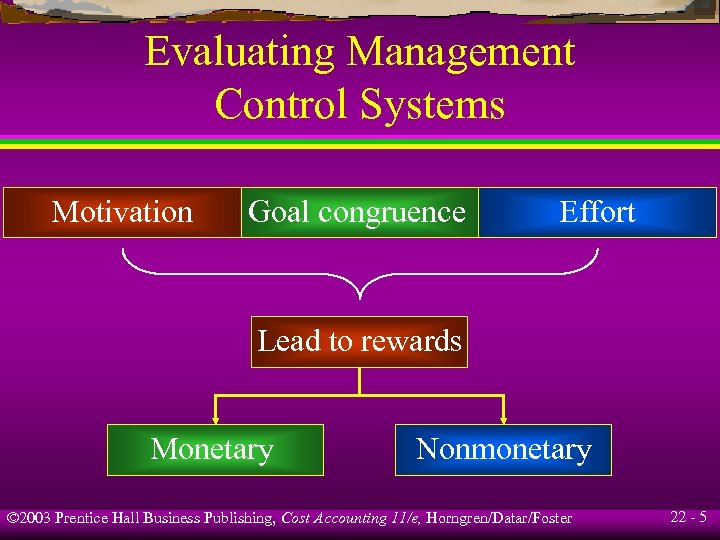 Evaluating Management Control Systems

Motivation

Goal congruence

Effort

Lead to rewards

Monetary

Nonmonetary

©2003 Prentice Hall Business Publishing, Cost Accounting 11/e, Horngren/Datar/Foster

22 - 5